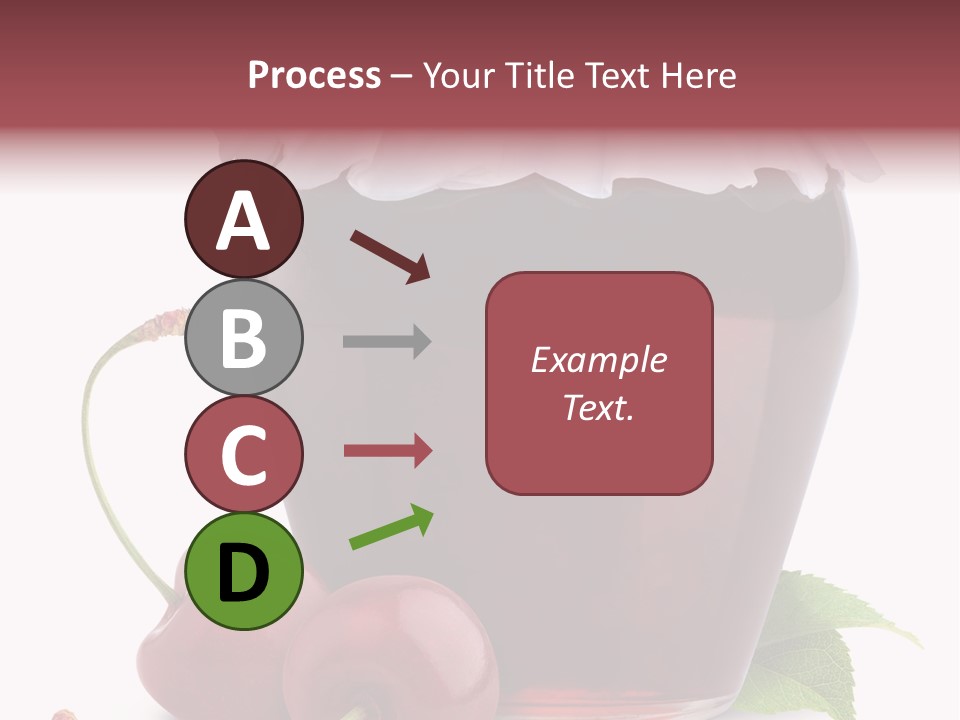 Process – Your Title Text Here

A

B

C

D

Example Text.